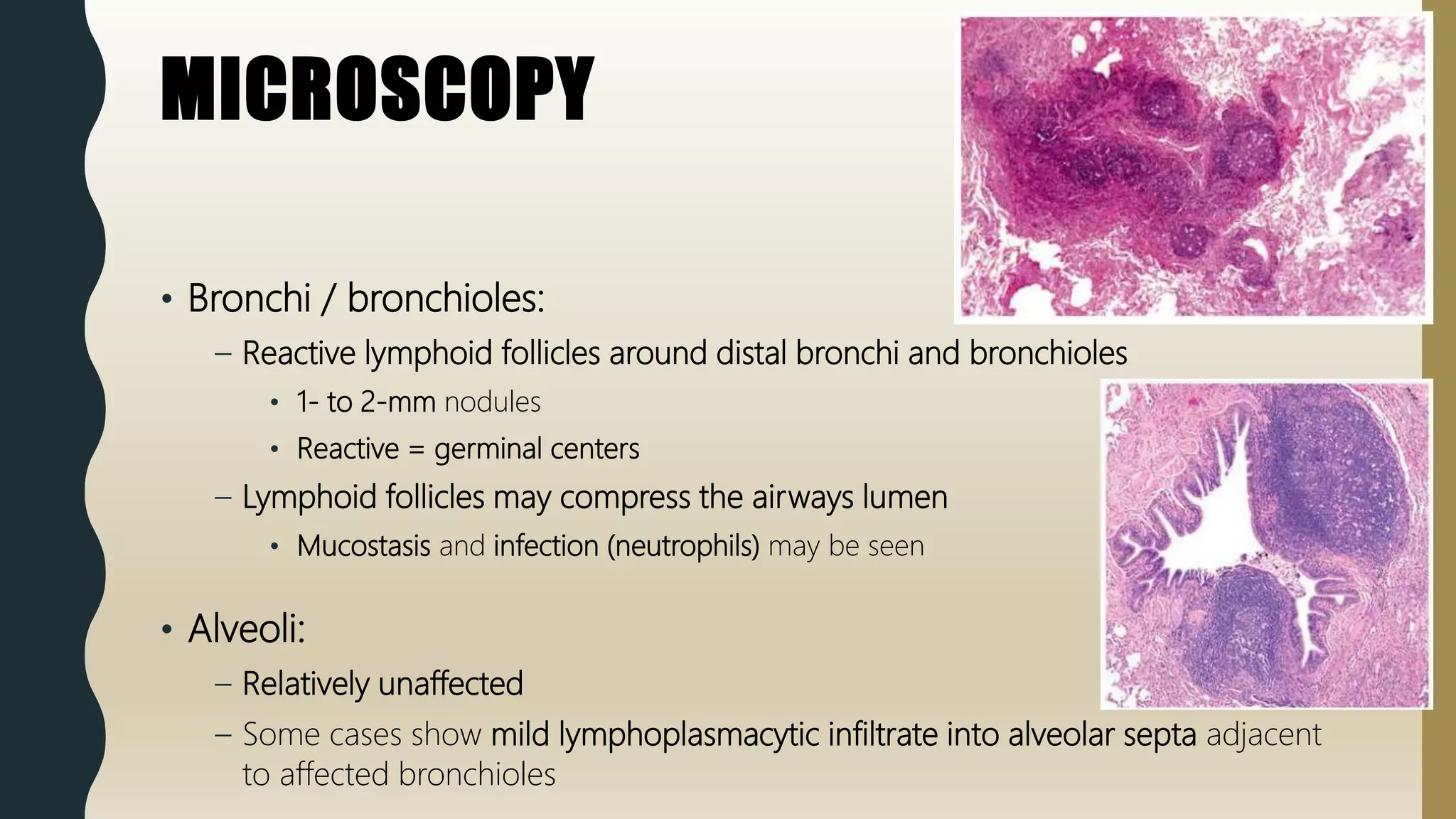 MICROSCOPY

• Bronchi / bronchioles:
– Reactive lymphoid follicles around distal bronchi and bronchioles
• 1- to 2-mm nodules
• Reactive = germinal centers
– Lymphoid follicles may compress the airways lumen
• Mucostasis and infection (neutrophils) may be seen

• Alveoli:
– Relatively unaffected
– Some cases show mild lymphoplasmacytic infiltrate into alveolar septa adjacent to affected bronchioles